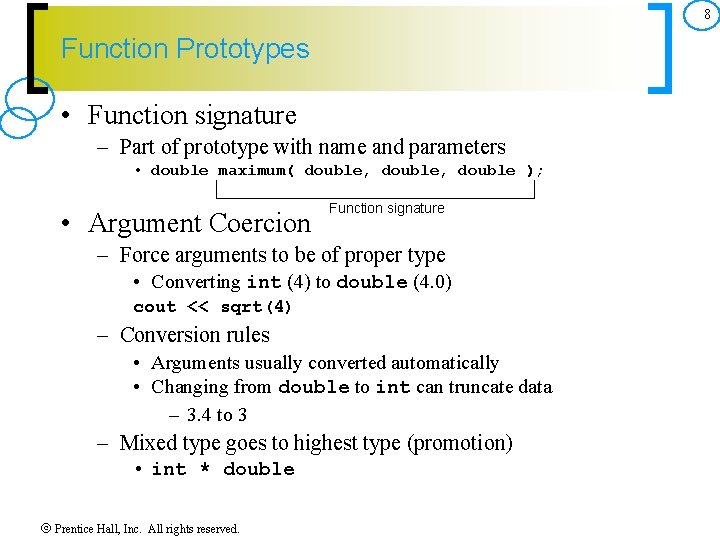 8

Function Prototypes

• Function signature
– Part of prototype with name and parameters
• double maximum( double, double, double );

Function signature

• Argument Coercion
– Force arguments to be of proper type
• Converting int (4) to double (4.0)
cout << sqrt(4)
– Conversion rules
• Arguments usually converted automatically
• Changing from double to int can truncate data
– 3.4 to 3
– Mixed type goes to highest type (promotion)
• int * double

© Prentice Hall, Inc. All rights reserved.